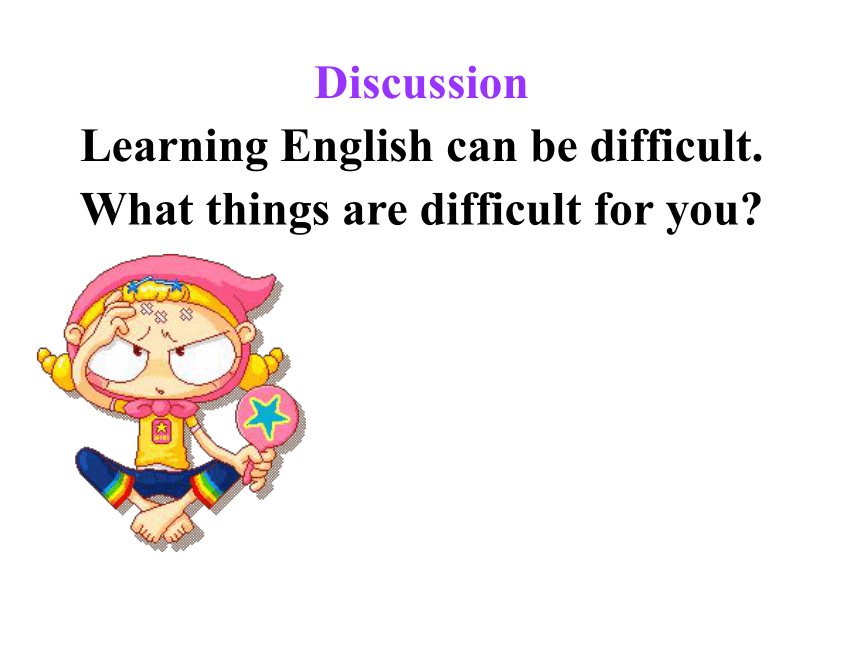 Discussion

Learning English can be difficult. What things are difficult for you?